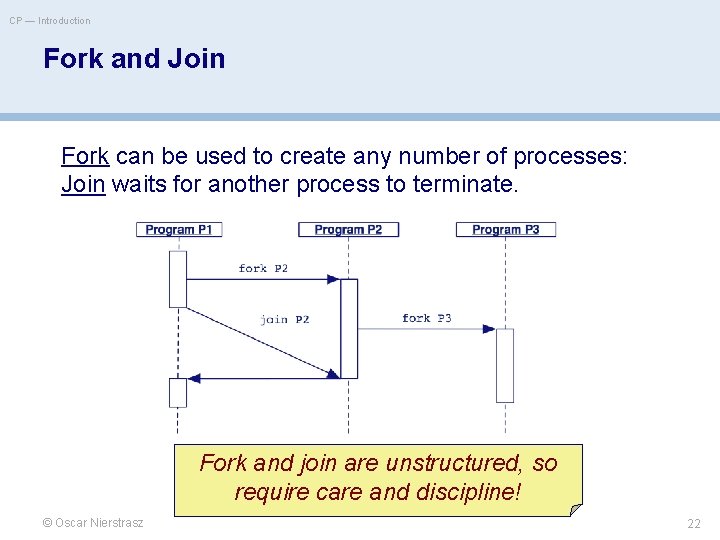 CP — Introduction

Fork and Join

Fork can be used to create any number of processes:
Join waits for another process to terminate.

Program P1

Program P2

Program P3

fork P2

join P2

fork P3

Fork and join are unstructured, so require care and discipline!

© Oscar Nierstrasz

22